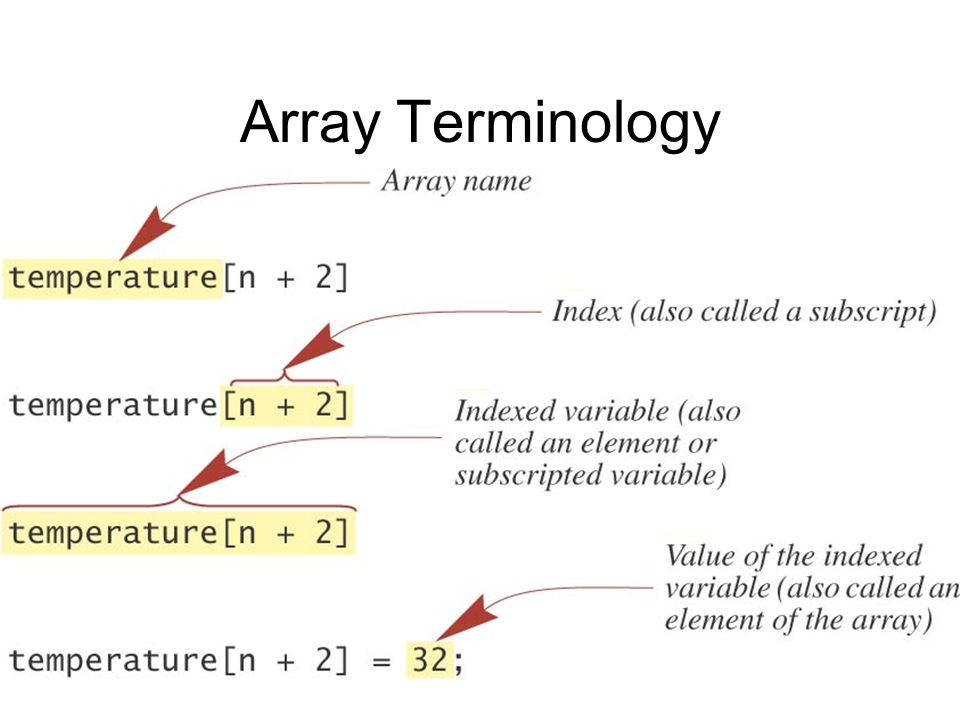 Array Terminology

Array name

temperature[n + 2]

Index (also called a subscript)

temperature[n + 2]

Indexed variable (also called an element or subscripted variable)

temperature[n + 2]

Value of the indexed variable (also called an element of the array)

temperature[n + 2] = 32;